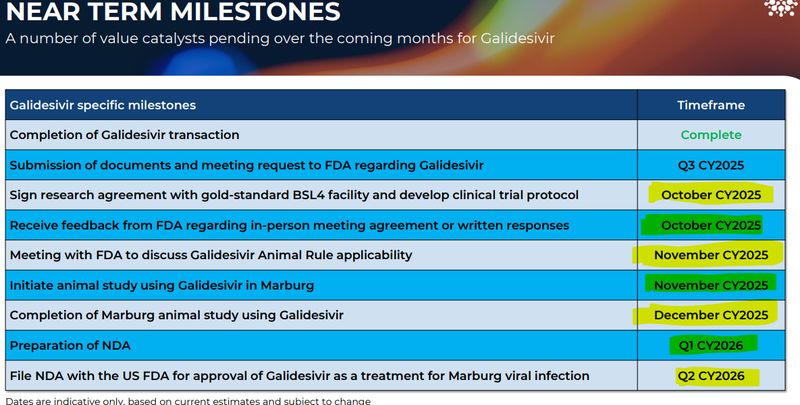 NEAR TERM MILESTONES
A number of value catalysts pending over the coming months for Galidesivir

| Galidesivir specific milestones | Timeframe |
|---|---|
| Completion of Galidesivir transaction | Complete |
| Submission of documents and meeting request to FDA regarding Galidesivir | Q3 CY2025 |
| Sign research agreement with gold-standard BSL4 facility and develop clinical trial protocol | October CY2025 |
| Receive feedback from FDA regarding in-person meeting agreement or written responses | October CY2025 |
| Meeting with FDA to discuss Galidesivir Animal Rule applicability | November CY2025 |
| Initiate animal study using Galidesivir in Marburg | November CY2025 |
| Completion of Marburg animal study using Galidesivir | December CY2025 |
| Preparation of NDA | Q1 CY2026 |
| File NDA with the US FDA for approval of Galidesivir as a treatment for Marburg viral infection | Q2 CY2026 |

Dates are indicative only, based on current estimates and subject to change